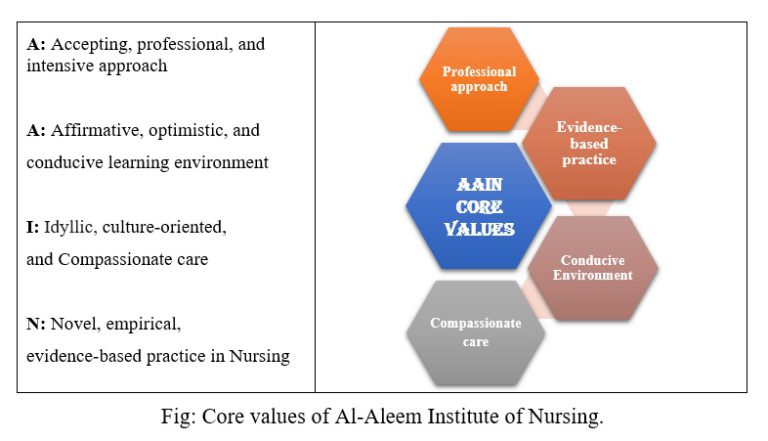 A: Accepting, professional, and intensive approach

A: Affirmative, optimistic, and conducive learning environment

I: Idyllic, culture-oriented, and Compassionate care

N: Novel, empirical, evidence-based practice in Nursing

Professional approach

Evidence-based practice

AAIN CORE VALUES

Conducive Environment

Compassionate care

Fig: Core values of Al-Aleem Institute of Nursing.